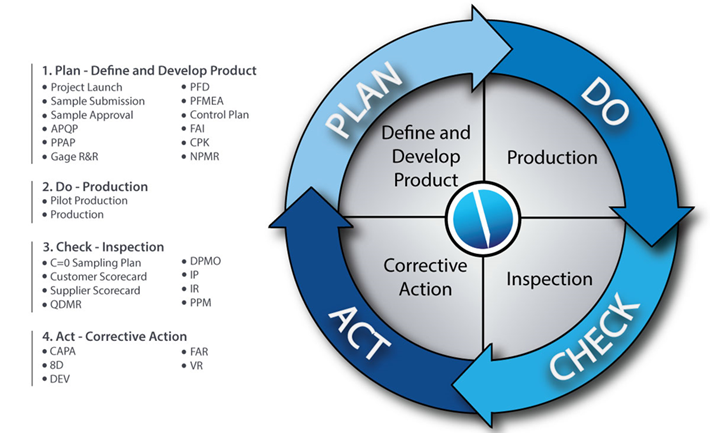 1. Plan - Define and Develop Product
• Project Launch
• Sample Submission
• Sample Approval
• APQP
• PPAP
• Gage R&R
• PFD
• PFMEA
• Control Plan
• FAI
• CPK
• NPMR

2. Do - Production
• Pilot Production
• Production

3. Check - Inspection
• C=0 Sampling Plan
• Customer Scorecard
• Supplier Scorecard
• QDMR
• DPMO
• IP
• IR
• PPM

4. Act - Corrective Action
• CAPA
• 8D
• DEV
• FAR
• VR

PLAN
DO
CHECK
ACT

Define and Develop Product
Production
Corrective Action
Inspection